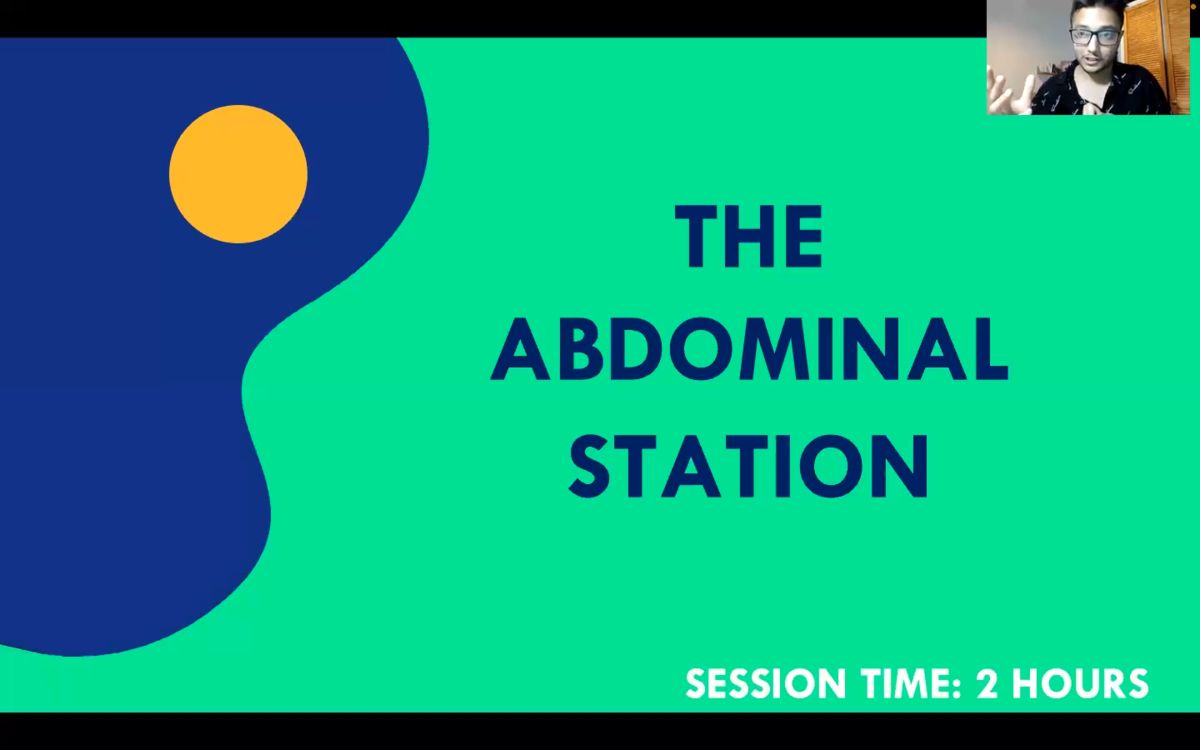 THE ABDOMINAL STATION

SESSION TIME: 2 HOURS